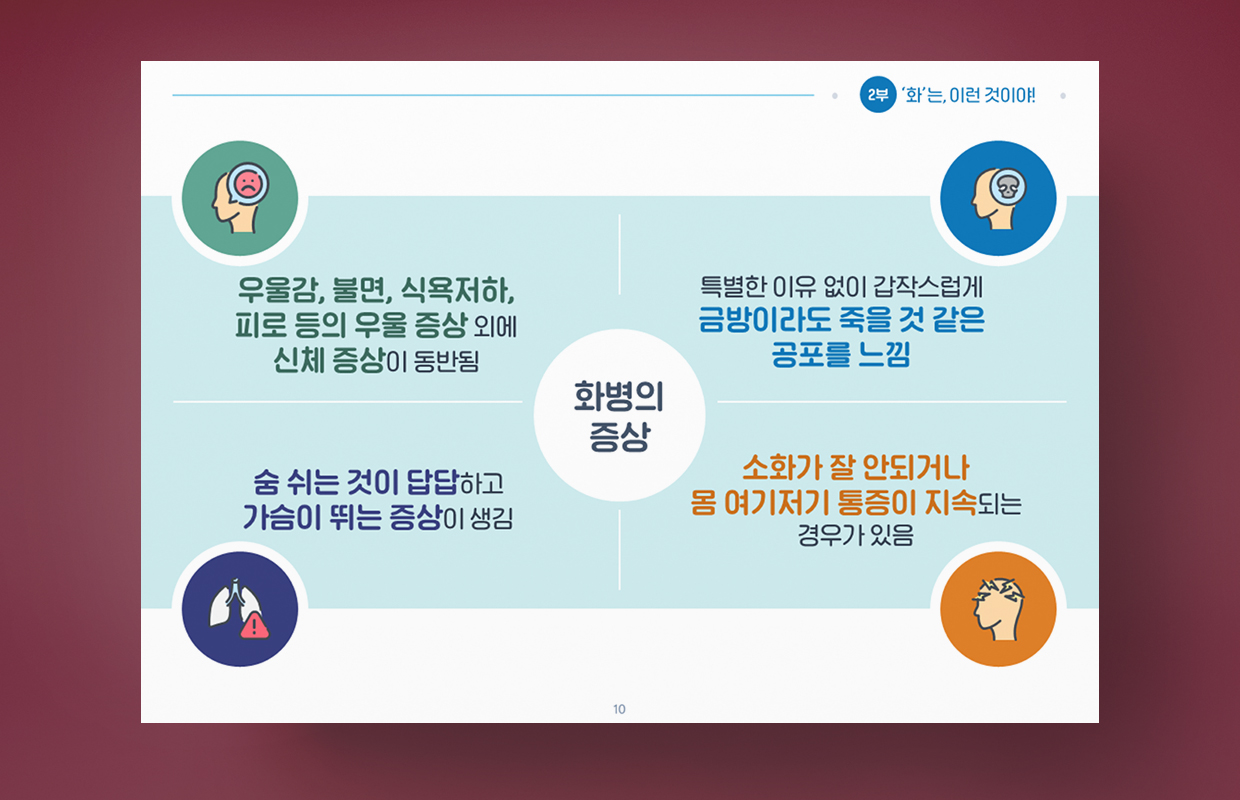 2부 '화'는, 이런 것이야!

우울감, 불면, 식욕저하, 피로 등의 우울 증상 외에 신체 증상이 동반됨

특별한 이유 없이 갑작스럽게 금방이라도 죽을 것 같은 공포를 느낌

화병의 증상

숨 쉬는 것이 답답하고 가슴이 뛰는 증상이 생김

소화가 잘 안되거나 몸 여기저기 통증이 지속되는 경우가 있음

10